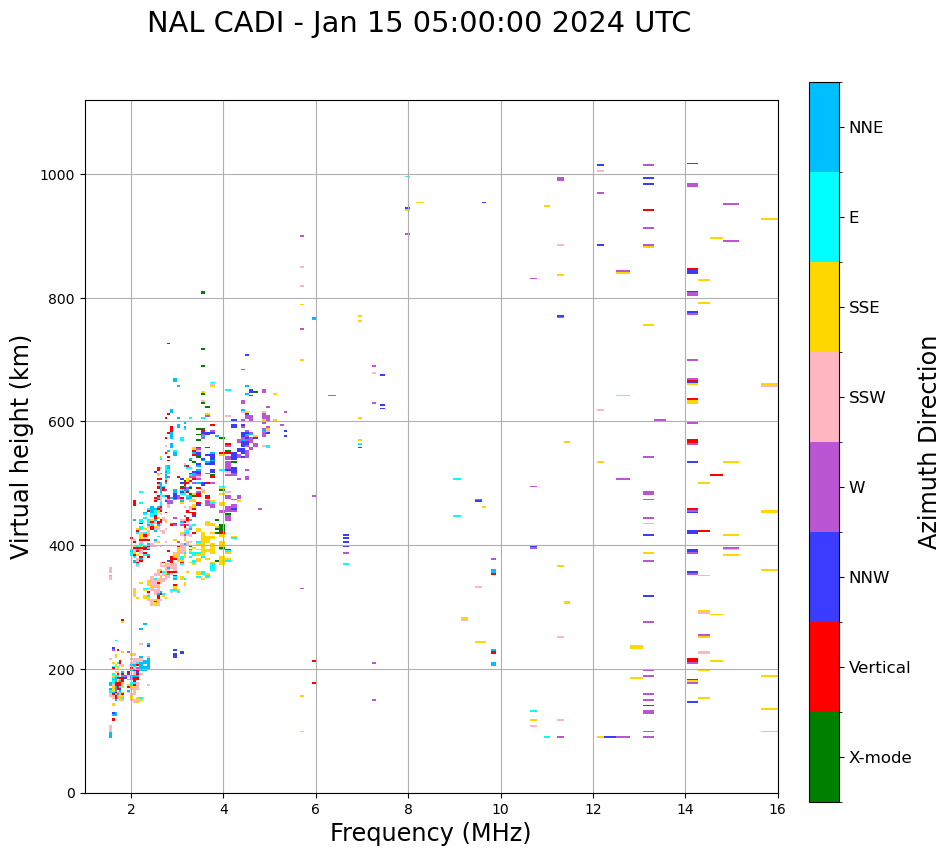 NAL CADI - Jan 15 05:00:00 2024 UTC

Virtual height (km)

1000
800
600
400
200
0

2
4
6
8
10
12
14
16

Frequency (MHz)

NNE
E
SSE
SSW
W
NNW
Vertical
X-mode

Azimuth Direction